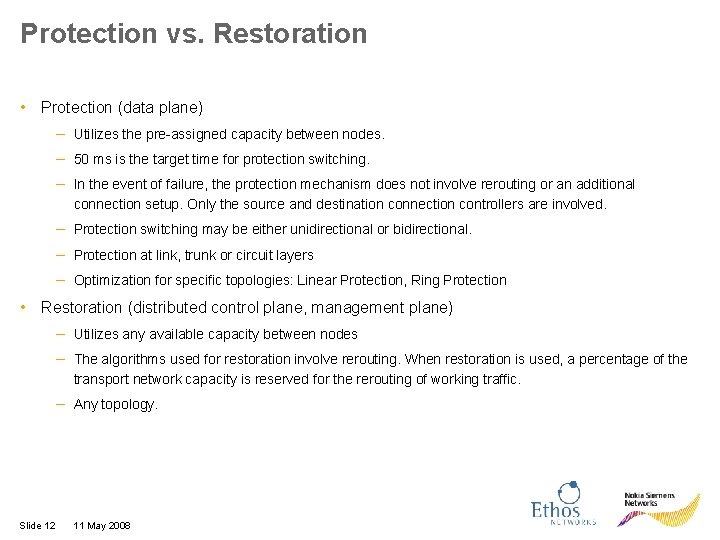 Protection vs. Restoration

• Protection (data plane)

– Utilizes the pre-assigned capacity between nodes.

– 50 ms is the target time for protection switching.

– In the event of failure, the protection mechanism does not involve rerouting or an additional connection setup. Only the source and destination connection controllers are involved.

– Protection switching may be either unidirectional or bidirectional.

– Protection at link, trunk or circuit layers

– Optimization for specific topologies: Linear Protection, Ring Protection

• Restoration (distributed control plane, management plane)

– Utilizes any available capacity between nodes

– The algorithms used for restoration involve rerouting. When restoration is used, a percentage of the transport network capacity is reserved for the rerouting of working traffic.

– Any topology.

Slide 12 11 May 2008

Ethos NETWORKS

Nokia Siemens Networks